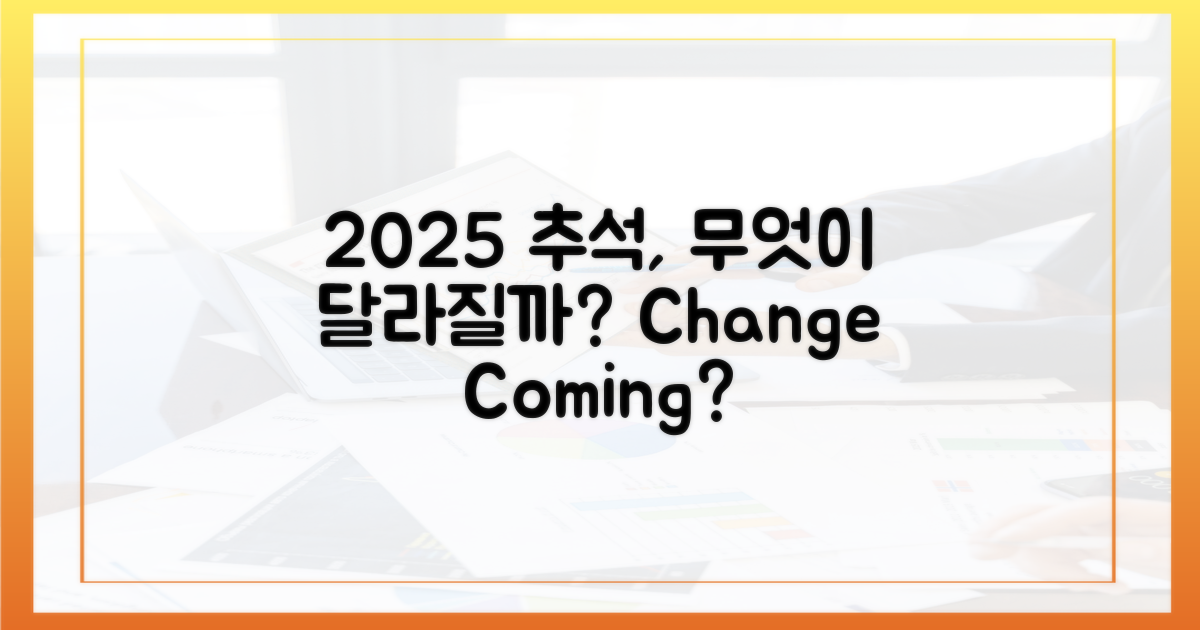 2025 추석, 무엇이 달라질까? Change Coming?